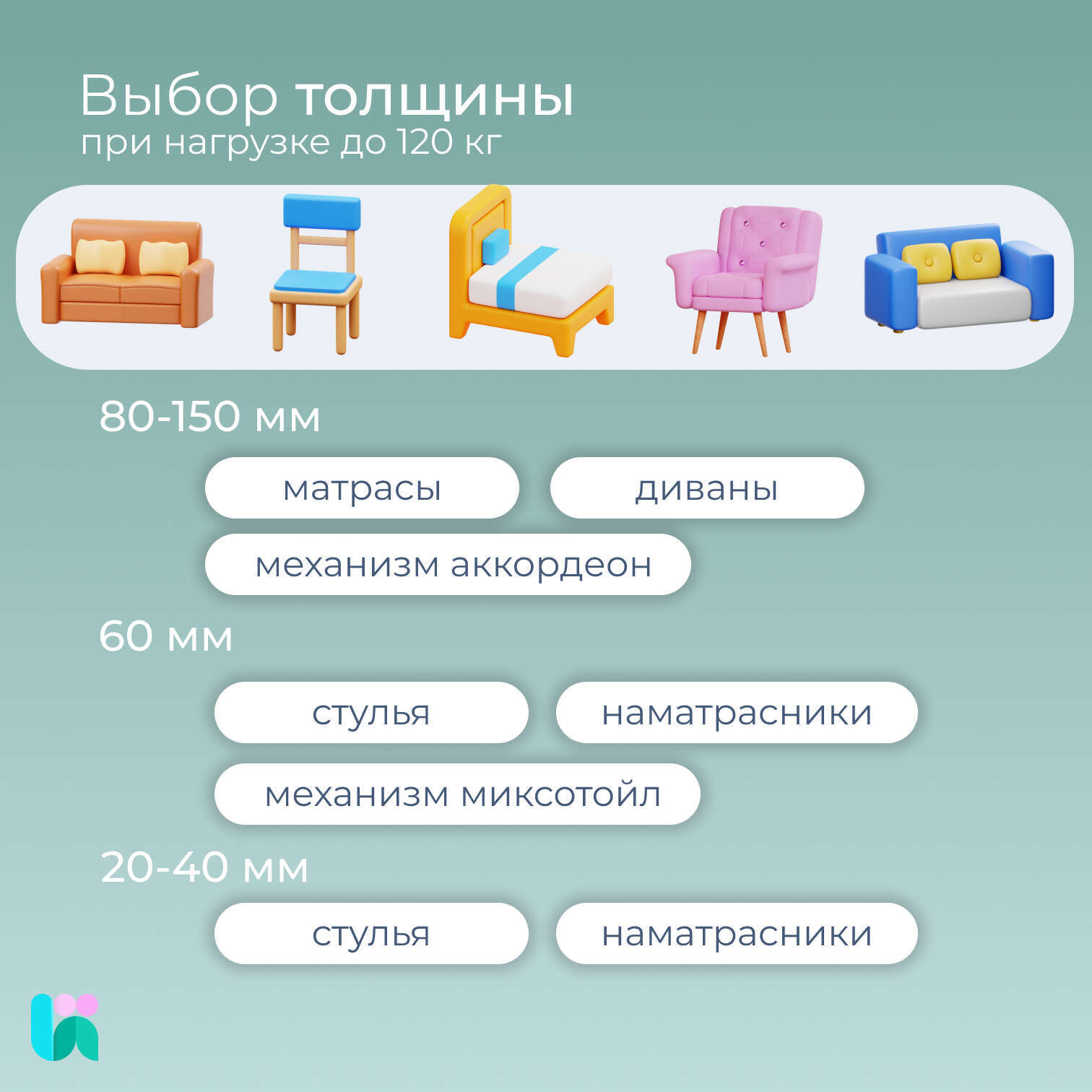 Выбор толщины
при нагрузке до 120 кг

80-150 мм

матрасы

диваны

механизм аккордеон

60 мм

стулья

наматрасники

механизм миксотойл

20-40 мм

стулья

наматрасники